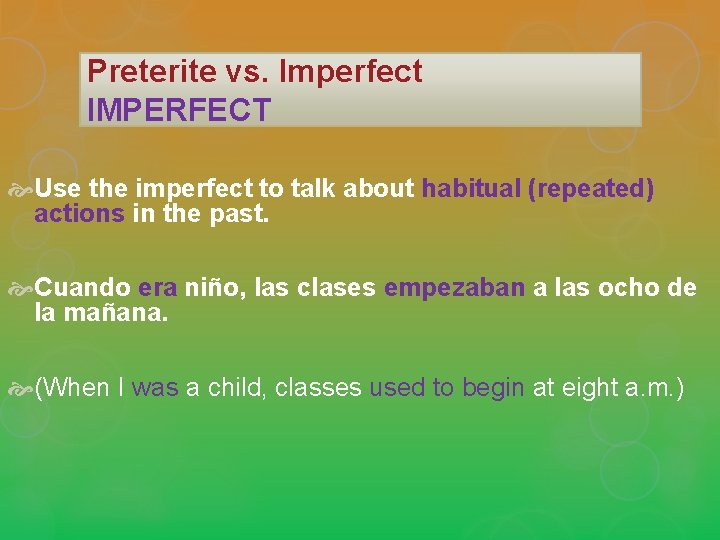 Preterite vs. Imperfect
IMPERFECT

Use the imperfect to talk about habitual (repeated) actions in the past.

Cuando era niño, las clases empezaban a las ocho de la mañana.

(When I was a child, classes used to begin at eight a.m.)